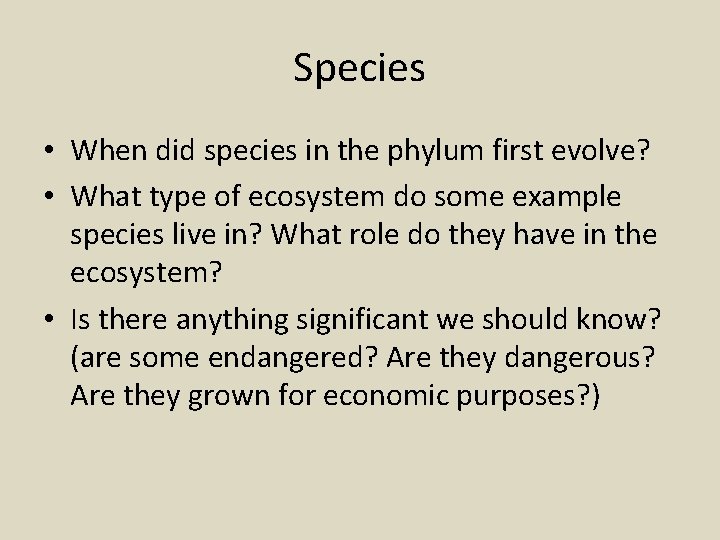 Species

• When did species in the phylum first evolve?

• What type of ecosystem do some example species live in? What role do they have in the ecosystem?

• Is there anything significant we should know? (are some endangered? Are they dangerous? Are they grown for economic purposes?)